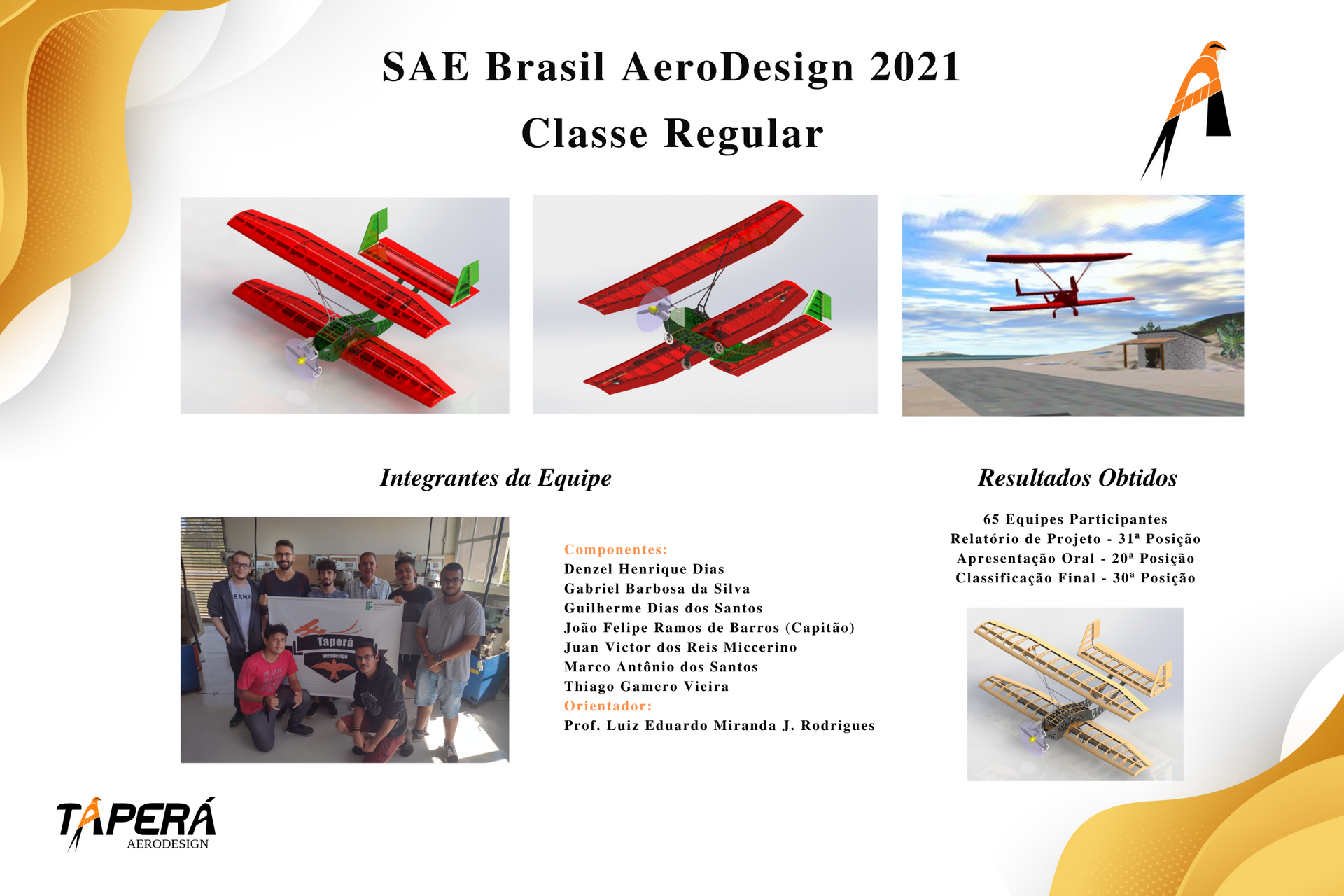 SAE Brasil AeroDesign 2021

Classe Regular

Integrantes da Equipe

Tapera
aerodesign

Componentes:
Denzel Henrique Dias
Gabriel Barbosa da Silva
Guilherme Dias dos Santos
João Felipe Ramos de Barros (Capitão)
Juan Victor dos Reis Miccerino
Marco Antônio dos Santos
Thiago Gamero Vieira
Orientador:
Prof. Luiz Eduardo Miranda J. Rodrigues

Resultados Obtidos

65 Equipes Participantes
Relatório de Projeto - 31ª Posição
Apresentação Oral - 20ª Posição
Classificação Final - 30ª Posição

TAPERÁ
AERODESIGN